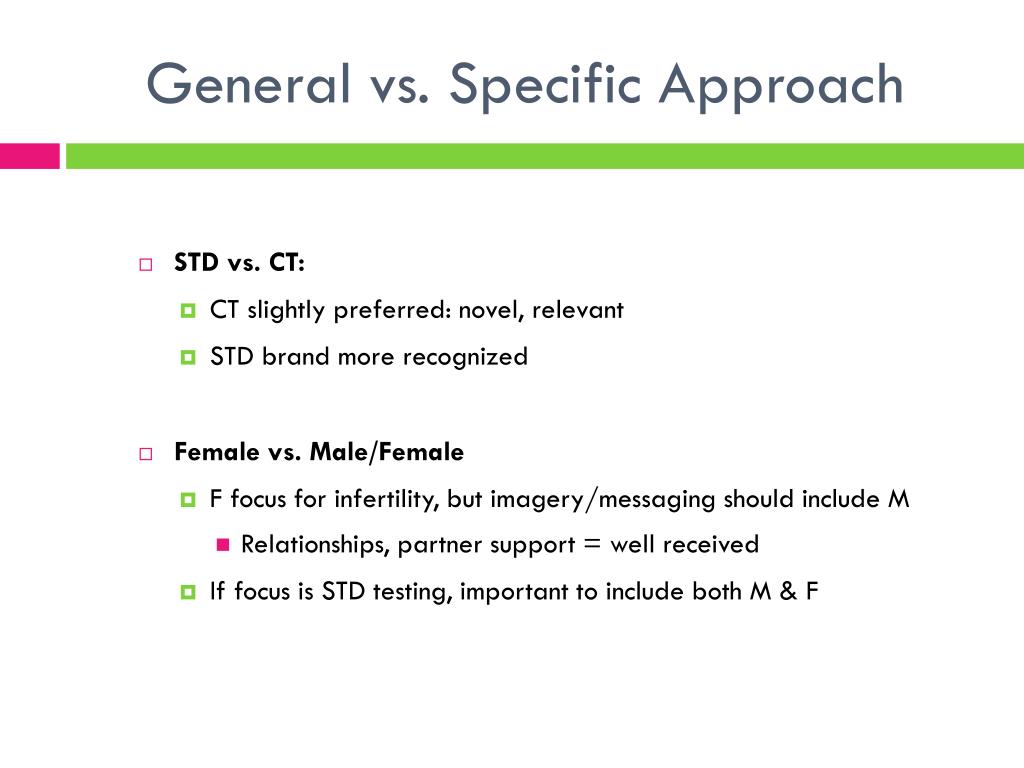 General vs. Specific Approach

STD vs. CT:

CT slightly preferred: novel, relevant

STD brand more recognized

Female vs. Male/Female

F focus for infertility, but imagery/messaging should include M

Relationships, partner support = well received

If focus is STD testing, important to include both M & F